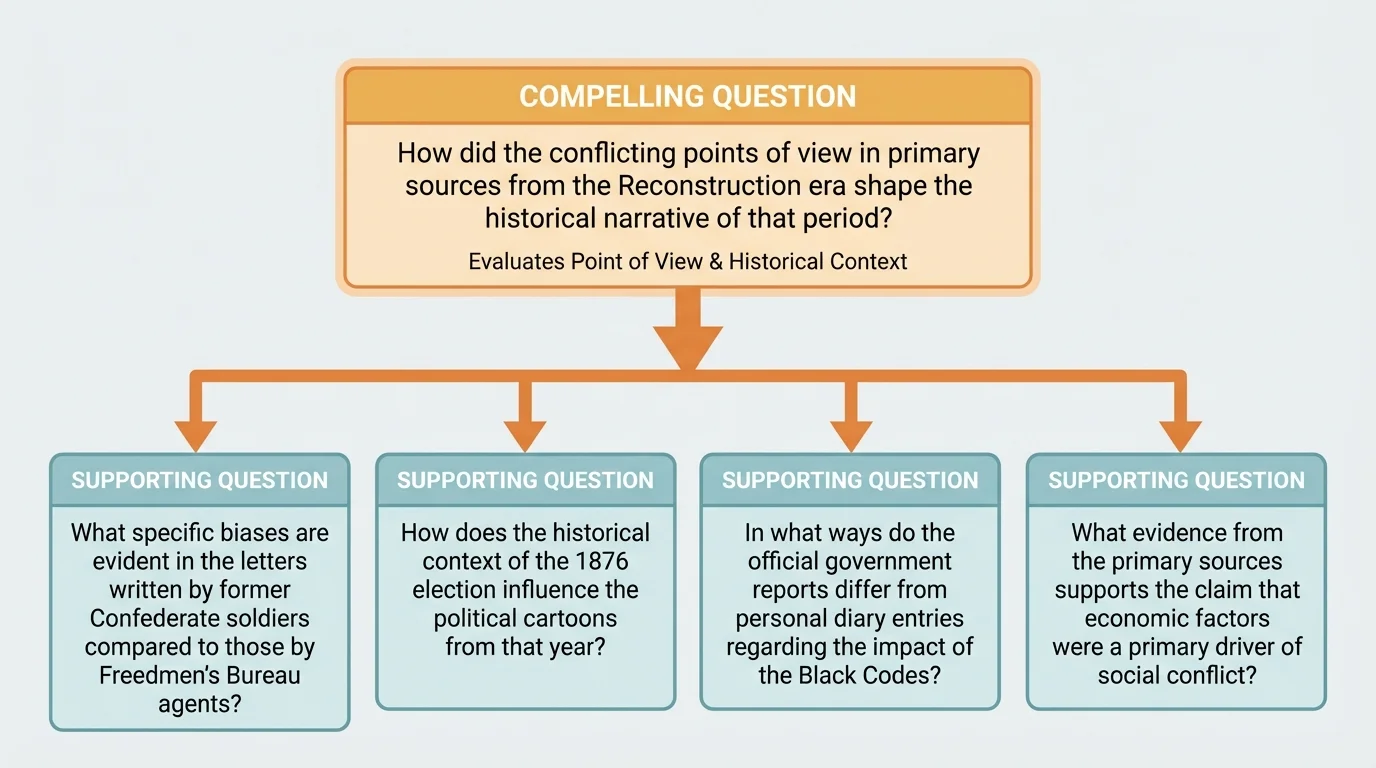 COMPELLING QUESTION

How did the conflicting points of view in primary sources from the Reconstruction era shape the historical narrative of that period?

Evaluates Point of View & Historical Context

SUPPORTING QUESTION

What specific biases are evident in the letters written by former Confederate soldiers compared to those by Freedmen's Bureau agents?

SUPPORTING QUESTION

How does the historical context of the 1876 election influence the political cartoons from that year?

SUPPORTING QUESTION

In what ways do the official government reports differ from personal diary entries regarding the impact of the Black Codes?

SUPPORTING QUESTION

What evidence from the primary sources supports the claim that economic factors were a primary driver of social conflict?